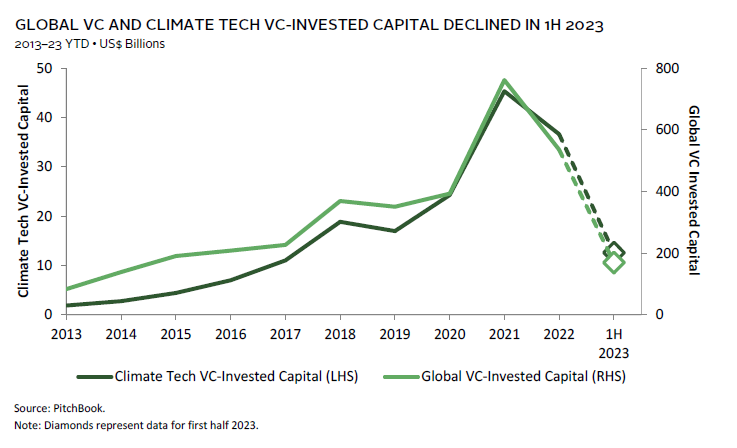 GLOBAL VC AND CLIMATE TECH VC-INVESTED CAPITAL DECLINED IN 1H 2023
2013–23 YTD • US$ Billions

Climate Tech VC-Invested Capital

50
40
30
20
10
0

Global VC Invested Capital

800
600
400
200
0

2013 2014 2015 2016 2017 2018 2019 2020 2021 2022 1H 2023

Climate Tech VC-Invested Capital (LHS)
Global VC-Invested Capital (RHS)

Source: PitchBook.
Note: Diamonds represent data for first half 2023.